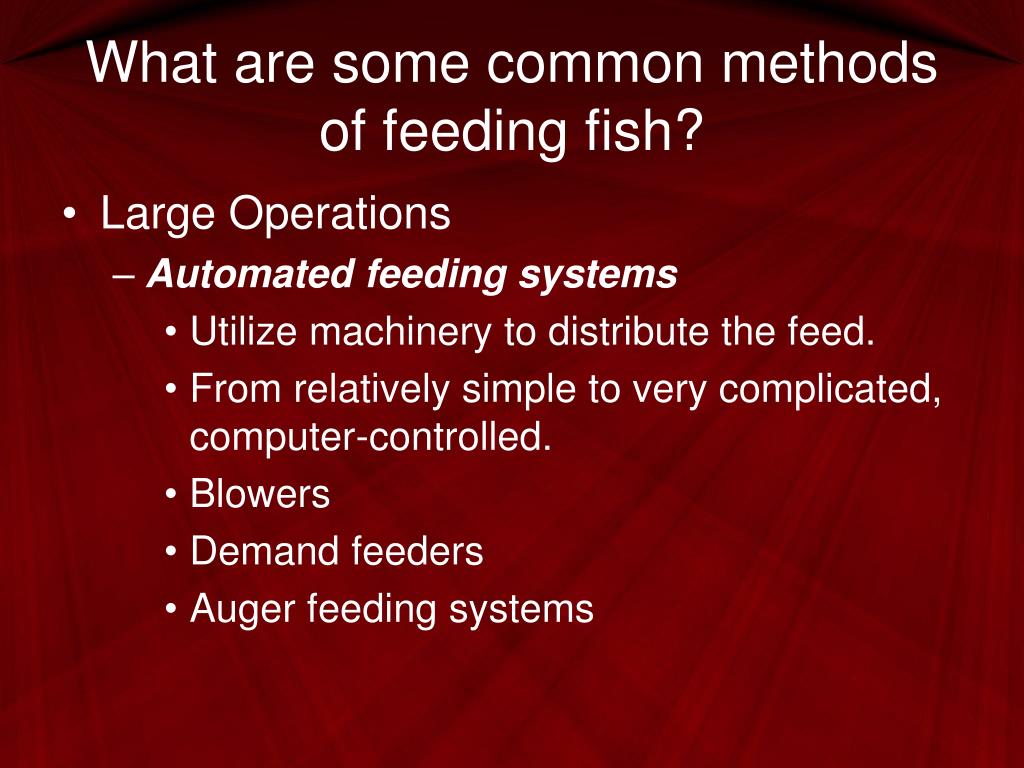 What are some common methods of feeding fish?

• Large Operations
– Automated feeding systems
• Utilize machinery to distribute the feed.
• From relatively simple to very complicated, computer-controlled.
• Blowers
• Demand feeders
• Auger feeding systems